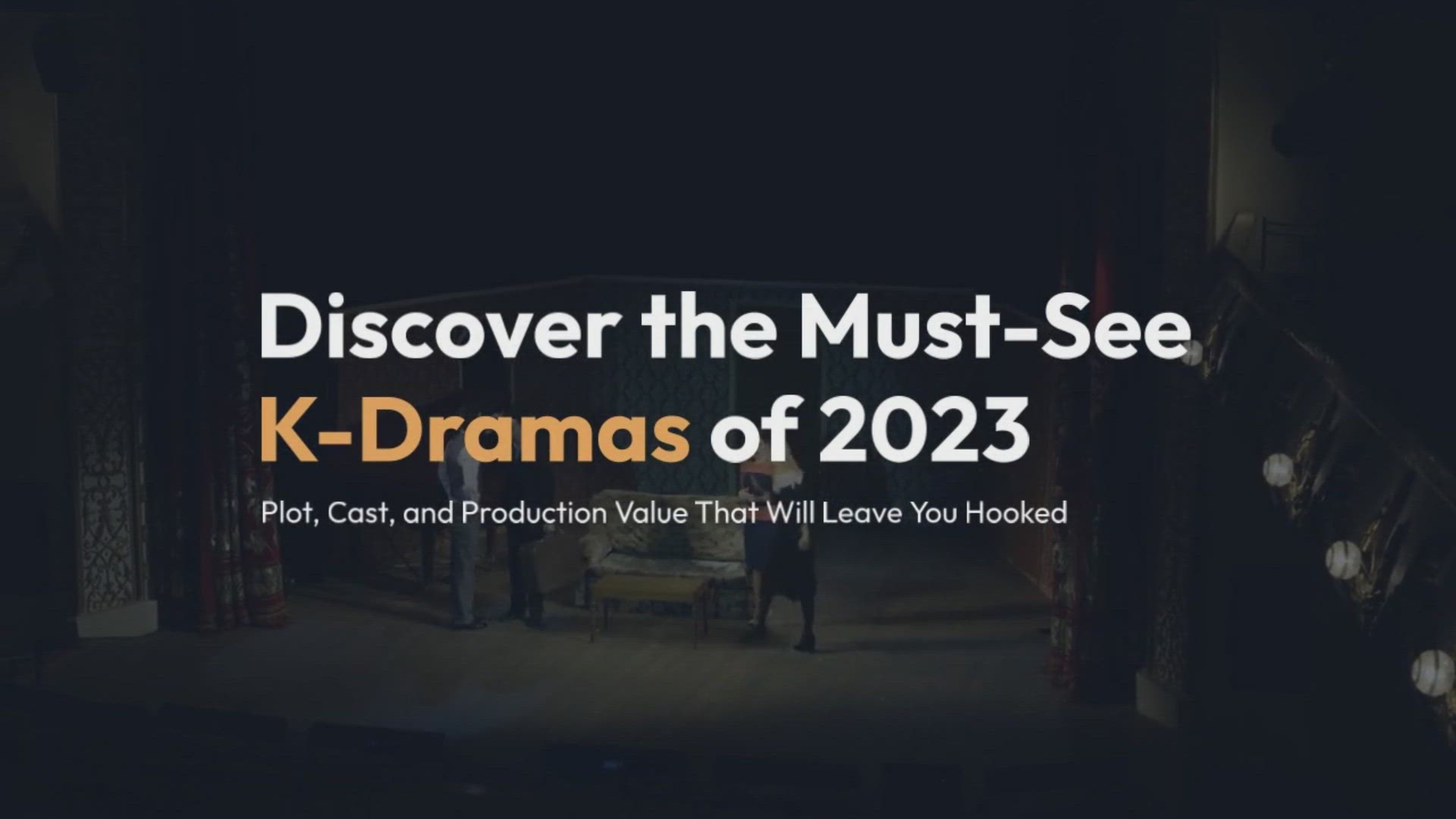 Discover the Must-See K-Dramas of 2023

Plot, Cast, and Production Value That Will Leave You Hooked